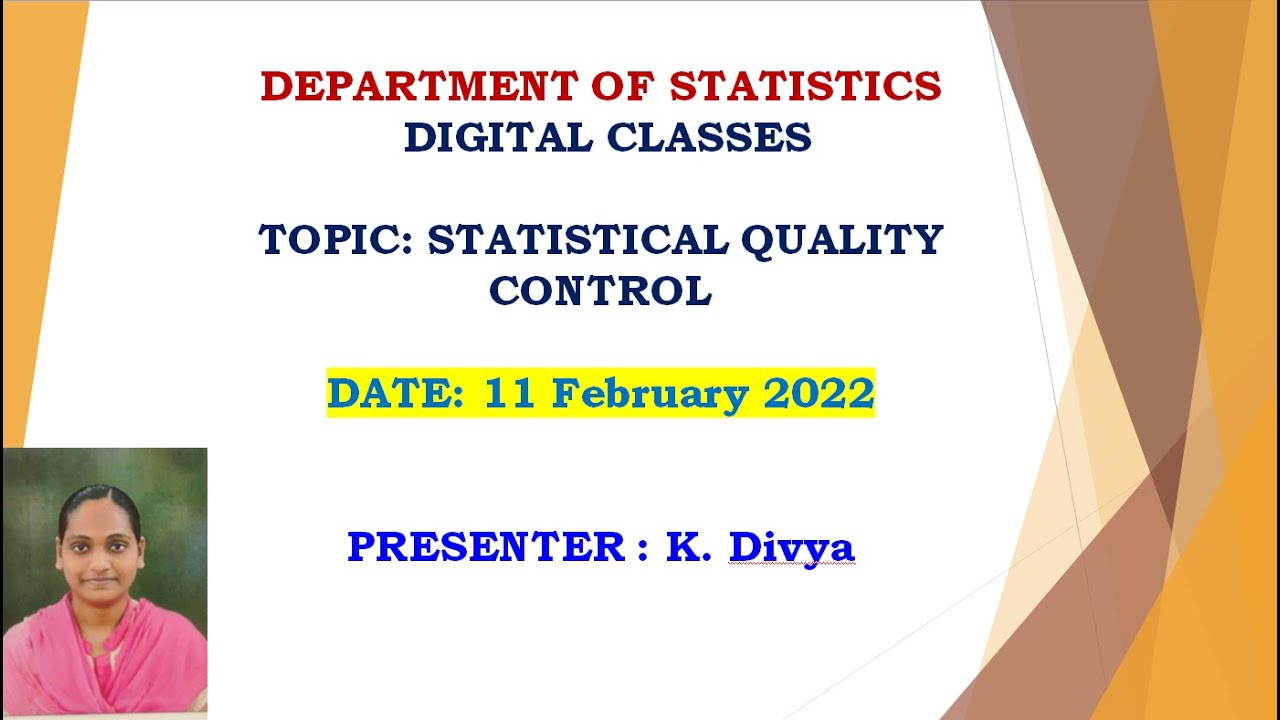 DEPARTMENT OF STATISTICS
DIGITAL CLASSES

TOPIC: STATISTICAL QUALITY CONTROL

DATE: 11 February 2022

PRESENTER : K. Divya